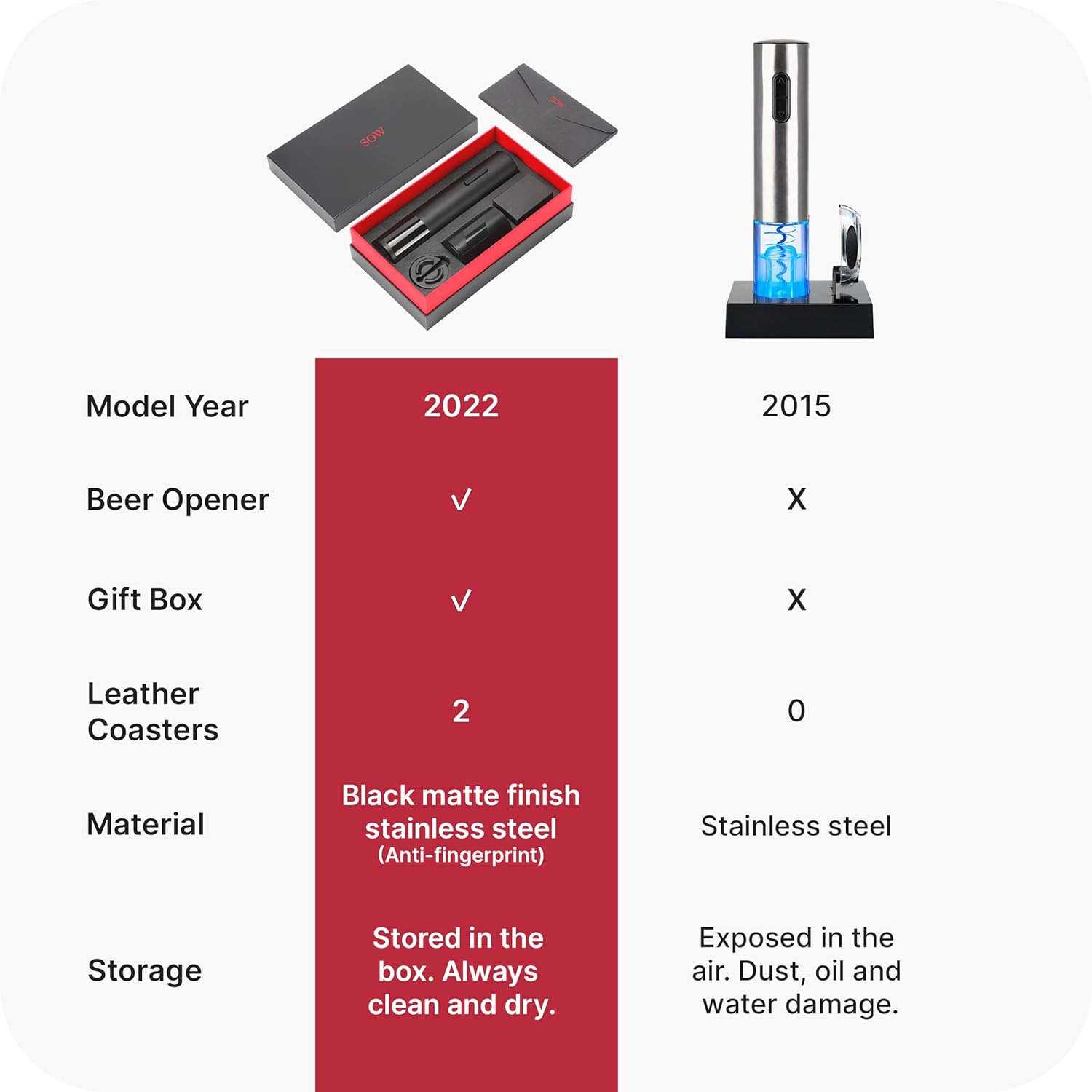 SOW

SOW

| | | |
|---|---|---|
| Model Year | 2022 | 2015 |
| Beer Opener | √ | X |
| Gift Box | √ | X |
| Leather Coasters | 2 | 0 |
| Material | Black matte finish stainless steel (Anti-fingerprint) | Stainless steel |
| Storage | Stored in the box. Always clean and dry. | Exposed in the air. Dust, oil and water damage. |